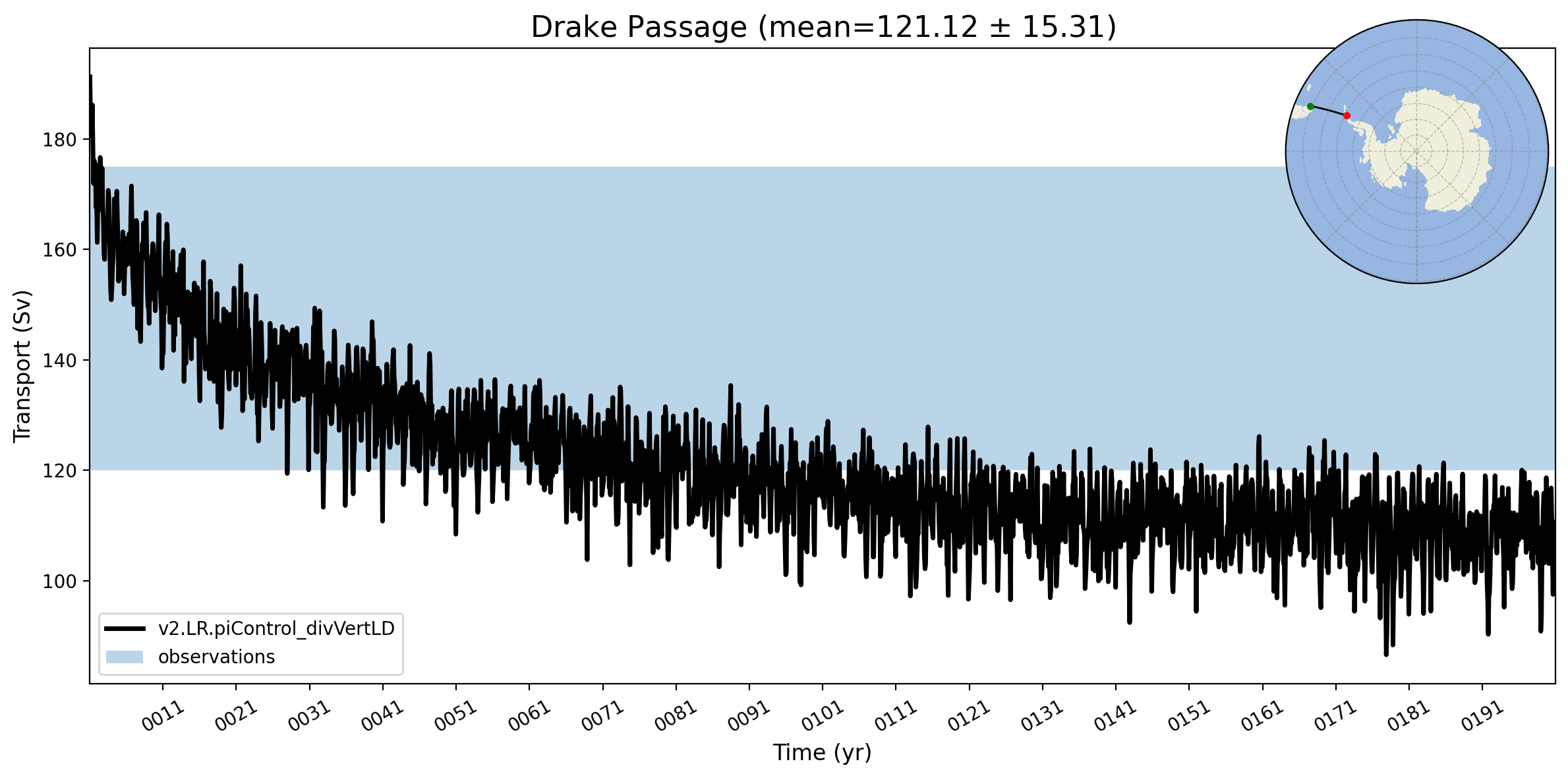 Drake Passage (mean=121.12 ± 15.31)

Transport (Sv)

180
160
140
120
100

v2.LR.piControl_divVertLD
observations

0011 0021 0031 0041 0051 0061 0071 0081 0091 0101 0111 0121 0131 0141 0151 0161 0171 0181 0191

Time (yr)